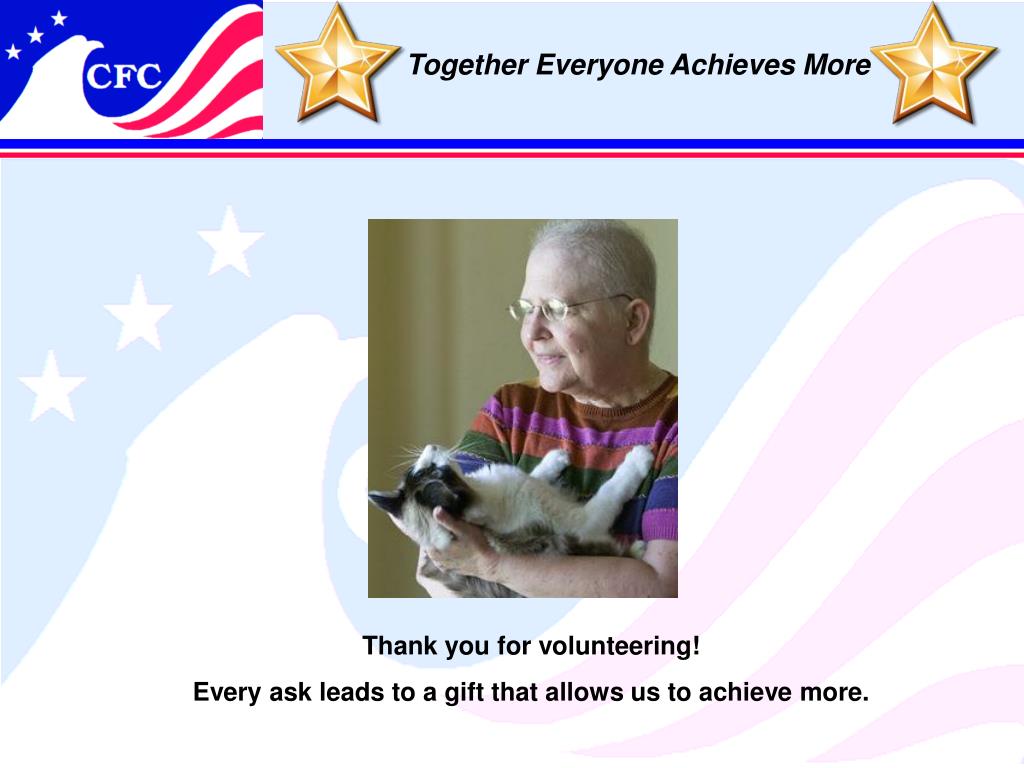 CFC

Together Everyone Achieves More

Thank you for volunteering!

Every ask leads to a gift that allows us to achieve more.